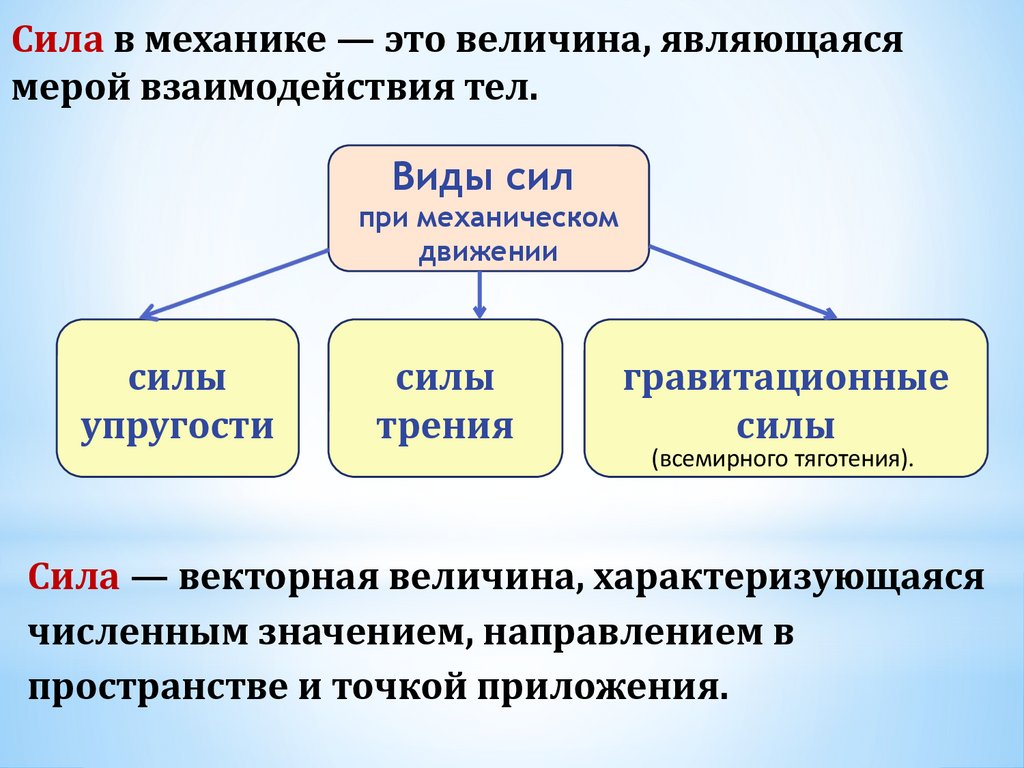 Сила в механике — это величина, являющаяся мерой взаимодействия тел.

Виды сил
при механическом движении

силы упругости

силы трения

гравитационные силы
(всемирного тяготения).

Сила — векторная величина, характеризующаяся численным значением, направлением в пространстве и точкой приложения.